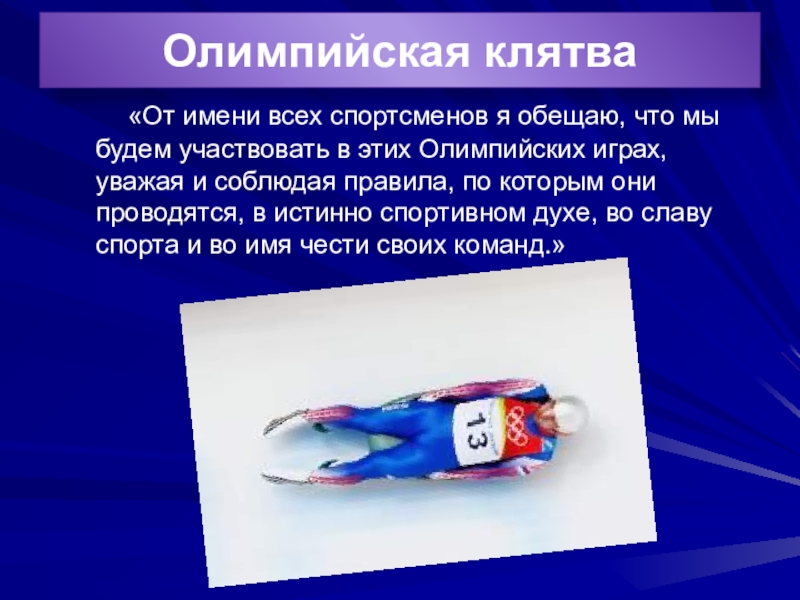 Олимпийская клятва

«От имени всех спортсменов я обещаю, что мы будем участвовать в этих Олимпийских играх, уважая и соблюдая правила, по которым они проводятся, в истинно спортивном духе, во славу спорта и во имя чести своих команд.»

13